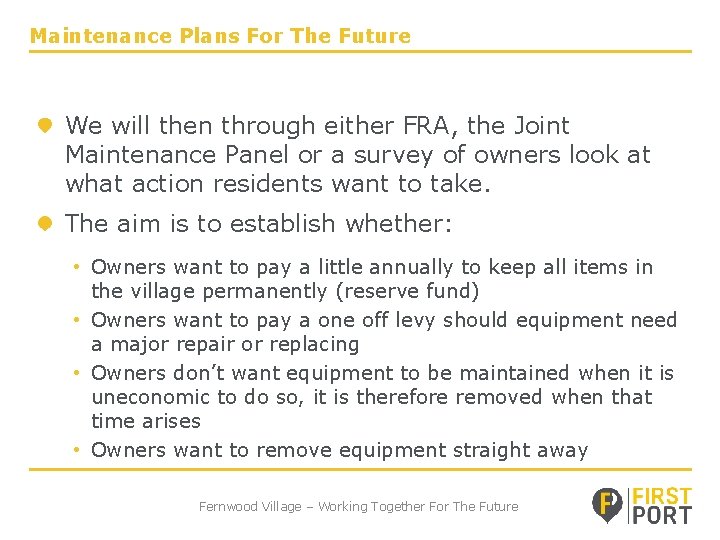 Maintenance Plans For The Future

We will then through either FRA, the Joint Maintenance Panel or a survey of owners look at what action residents want to take.

The aim is to establish whether:

• Owners want to pay a little annually to keep all items in the village permanently (reserve fund)
• Owners want to pay a one off levy should equipment need a major repair or replacing
• Owners don't want equipment to be maintained when it is uneconomic to do so, it is therefore removed when that time arises
• Owners want to remove equipment straight away

Fernwood Village – Working Together For The Future

FIRST PORT